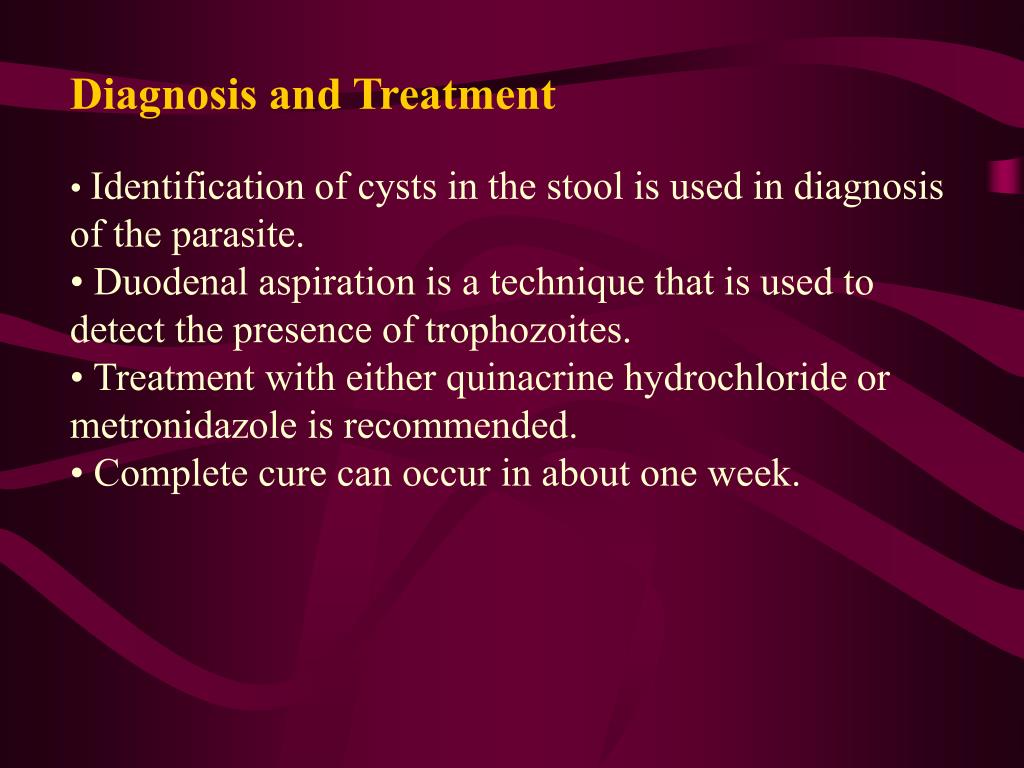 Diagnosis and Treatment

• Identification of cysts in the stool is used in diagnosis of the parasite.
• Duodenal aspiration is a technique that is used to detect the presence of trophozoites.
• Treatment with either quinacrine hydrochloride or metronidazole is recommended.
• Complete cure can occur in about one week.